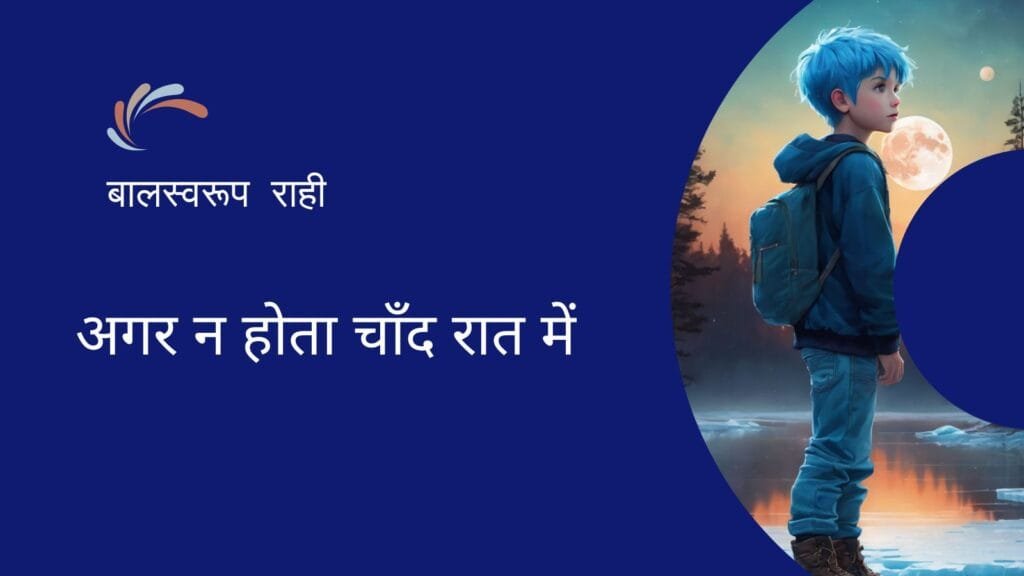 बालस्वरूप राही

अगर न होता चाँद रात में